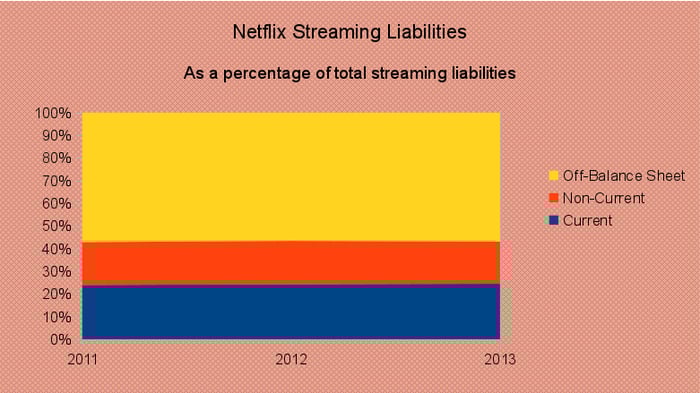 Netflix Streaming Liabilities

As a percentage of total streaming liabilities

100%
90%
80%
70%
60%
50%
40%
30%
20%
10%
0%

2011
2012
2013

Off-Balance Sheet
Non-Current
Current